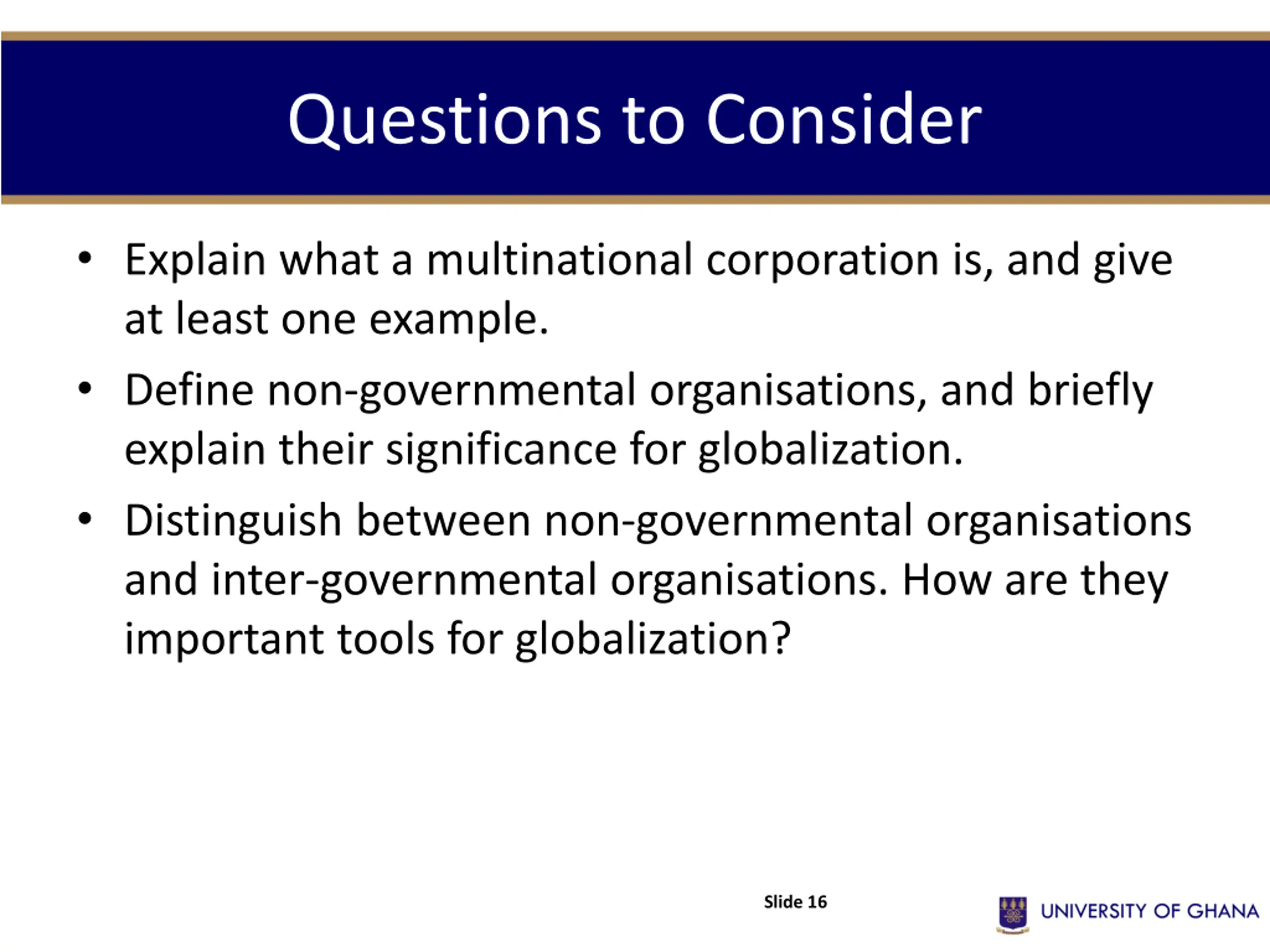 Questions to Consider

• Explain what a multinational corporation is, and give at least one example.

• Define non-governmental organisations, and briefly explain their significance for globalization.

• Distinguish between non-governmental organisations and inter-governmental organisations. How are they important tools for globalization?

Slide 16

UNIVERSITY OF GHANA